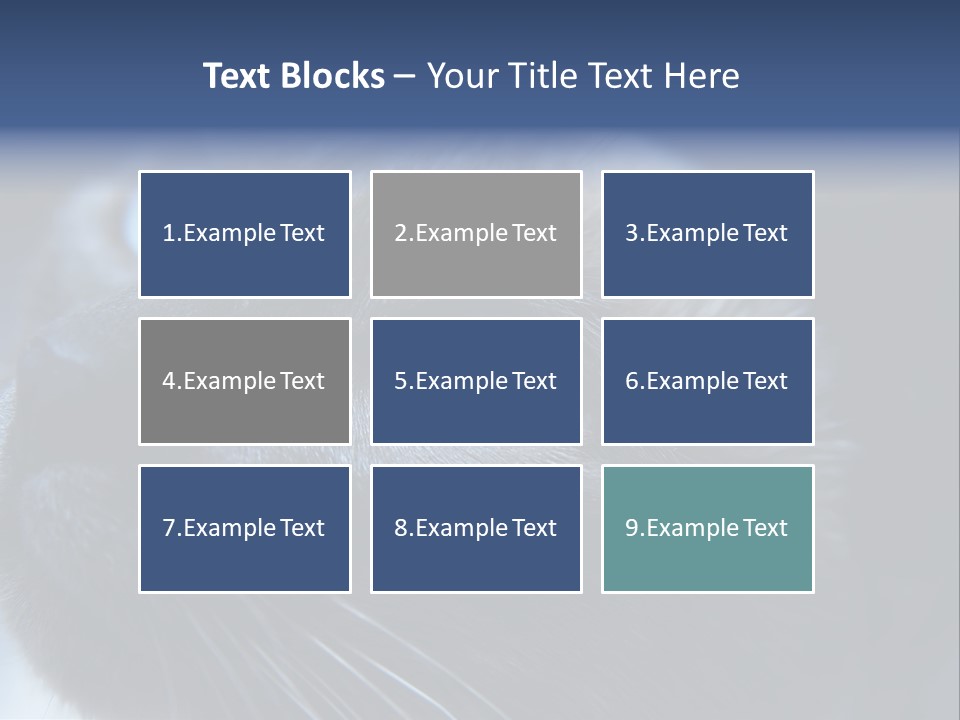 Text Blocks – Your Title Text Here

1.Example Text

2.Example Text

3.Example Text

4.Example Text

5.Example Text

6.Example Text

7.Example Text

8.Example Text

9.Example Text